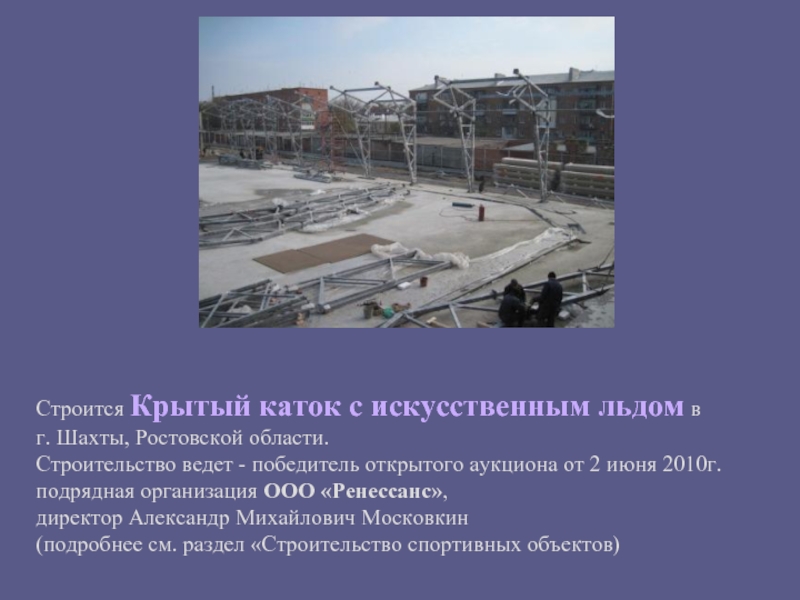 Строится Крытый каток с искусственным льдом в г. Шахты, Ростовской области.
Строительство ведет - победитель открытого аукциона от 2 июня 2010г.
подрядная организация ООО «Ренессанс»,
директор Александр Михайлович Московкин
(подробнее см. раздел «Строительство спортивных объектов)